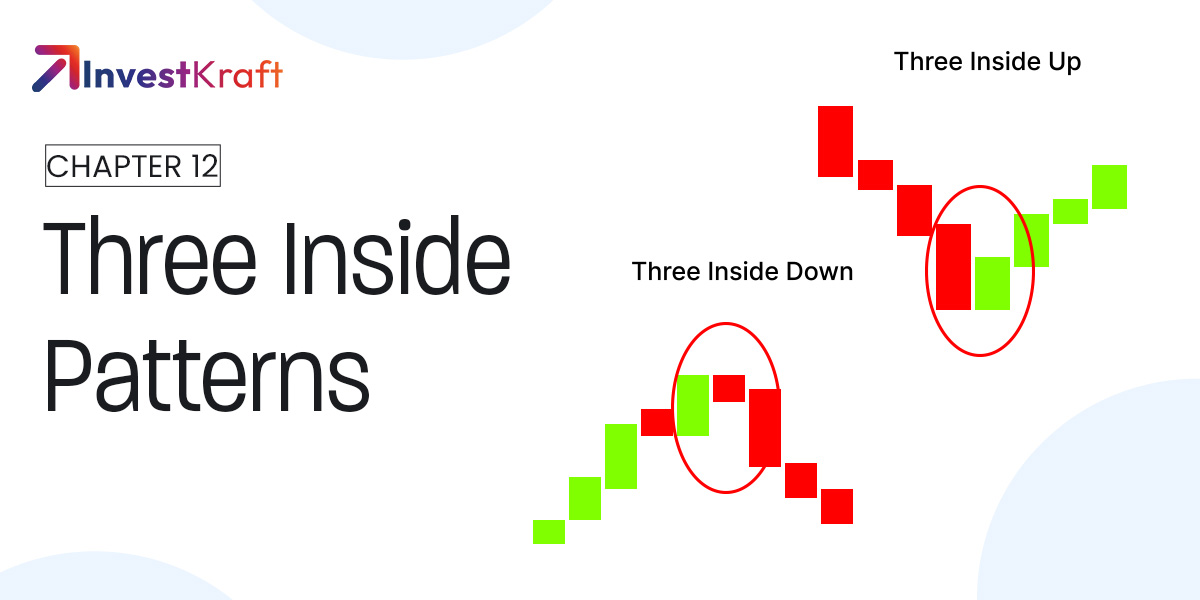 InvestKraft

CHAPTER 12

Three Inside Patterns

Three Inside Up

Three Inside Down